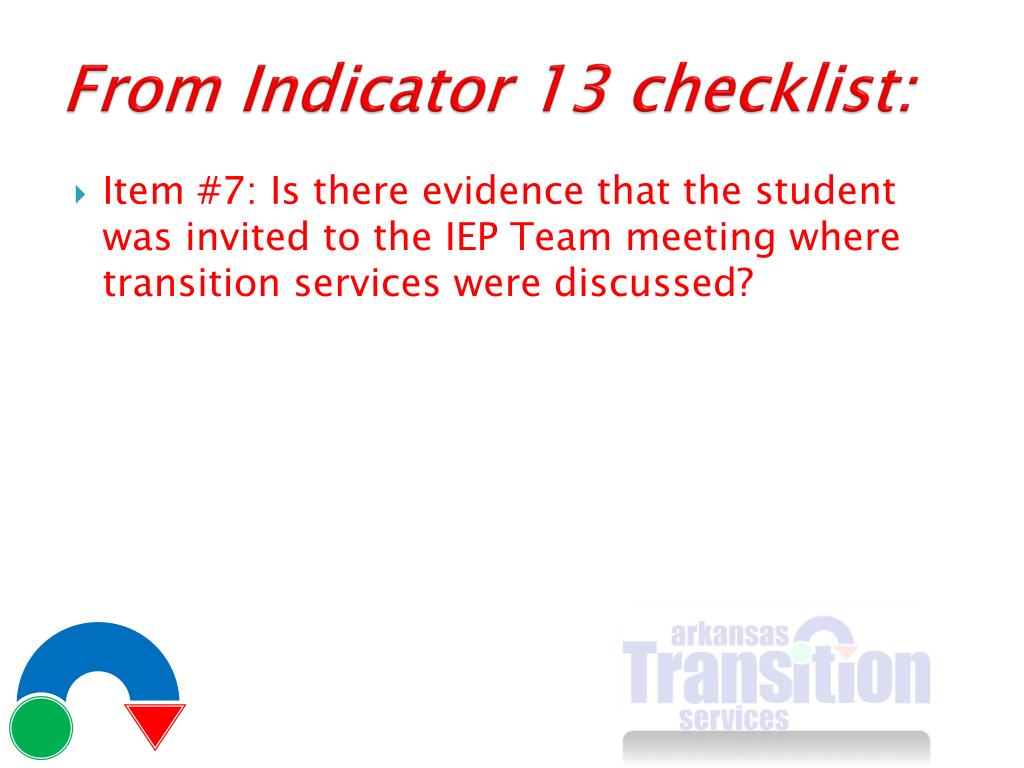 From Indicator 13 checklist:

Item #7: Is there evidence that the student was invited to the IEP Team meeting where transition services were discussed?

arkansas
Transition
services